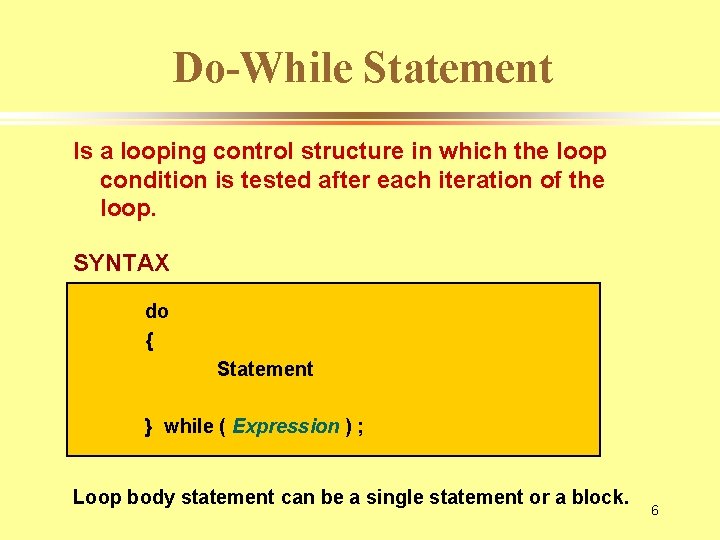 Do-While Statement

Is a looping control structure in which the loop condition is tested after each iteration of the loop.

SYNTAX

do
{
Statement

} while ( Expression ) ;

Loop body statement can be a single statement or a block.

6